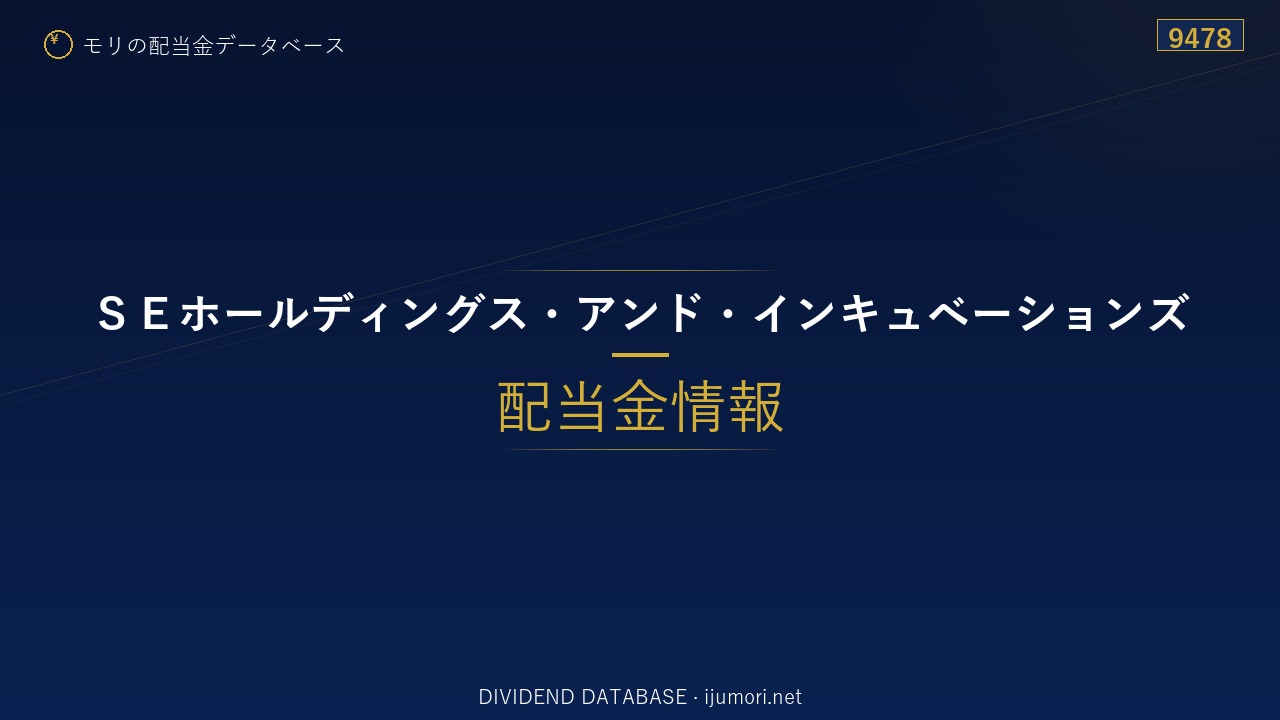 ¥ モリの配当金データベース

9478

ＳＥホールディングス・アンド・インキュベーションズ

配当金情報

DIVIDEND DATABASE · ijumori.net